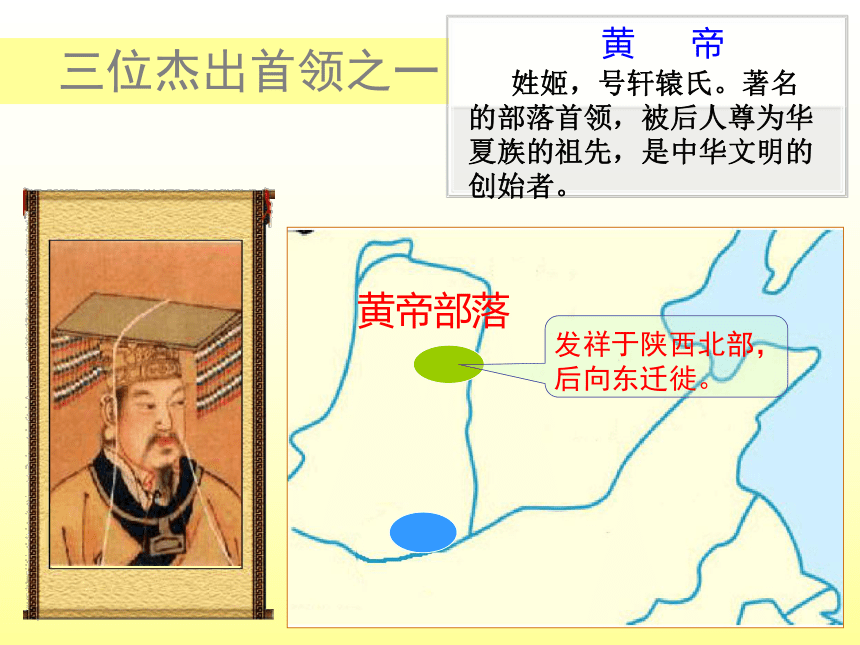 三位杰出首领之一

黄　帝

姓姬，号轩辕氏。著名的部落首领，被后人尊为华夏族的祖先，是中华文明的创始者。

黄帝部落

发祥于陕西北部，后向东迁徙。